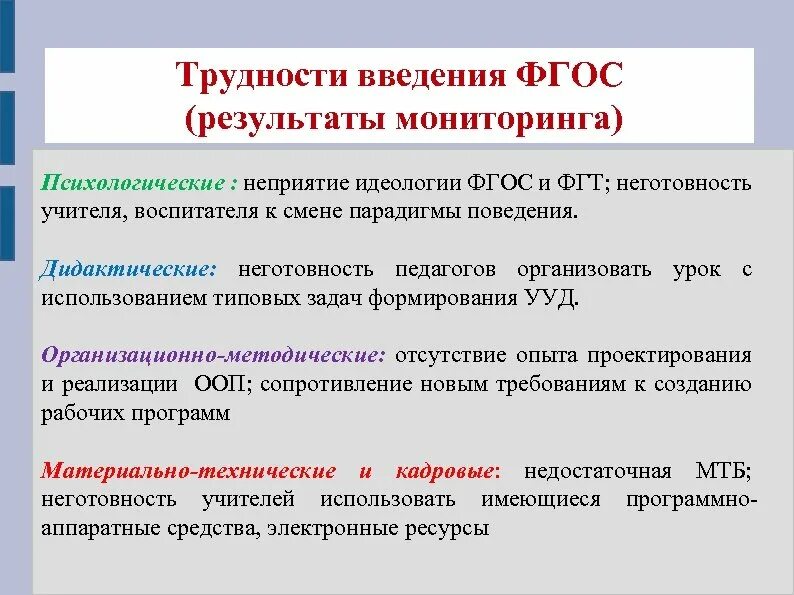 Трудности введения ФГОС
(результаты мониторинга)

Психологические : неприятие идеологии ФГОС и ФГТ; неготовность учителя, воспитателя к смене парадигмы поведения.

Дидактические: неготовность педагогов организовать урок с использованием типовых задач формирования УУД.

Организационно-методические: отсутствие опыта проектирования и реализации ООП; сопротивление новым требованиям к созданию рабочих программ

Материально-технические и кадровые: недостаточная МТБ; неготовность учителей использовать имеющиеся программно-аппаратные средства, электронные ресурсы